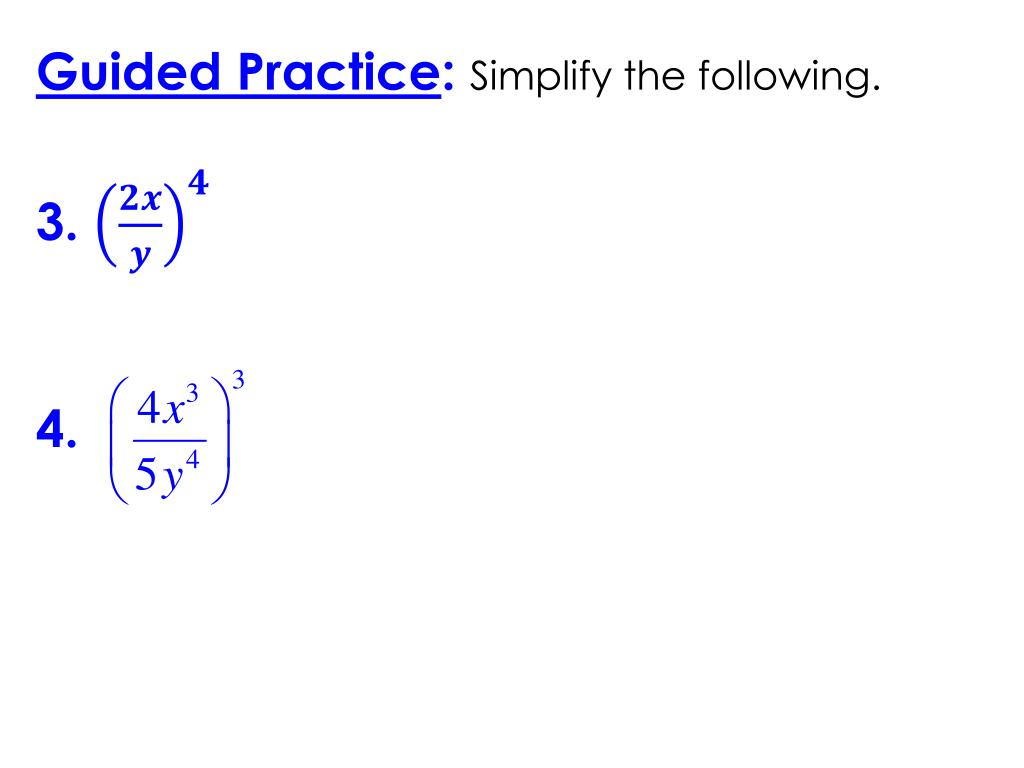 Guided Practice: Simplify the following.

3. $\left(\frac{2x}{y}\right)^4$

4. $\left(\frac{4x^3}{5y^4}\right)^3$